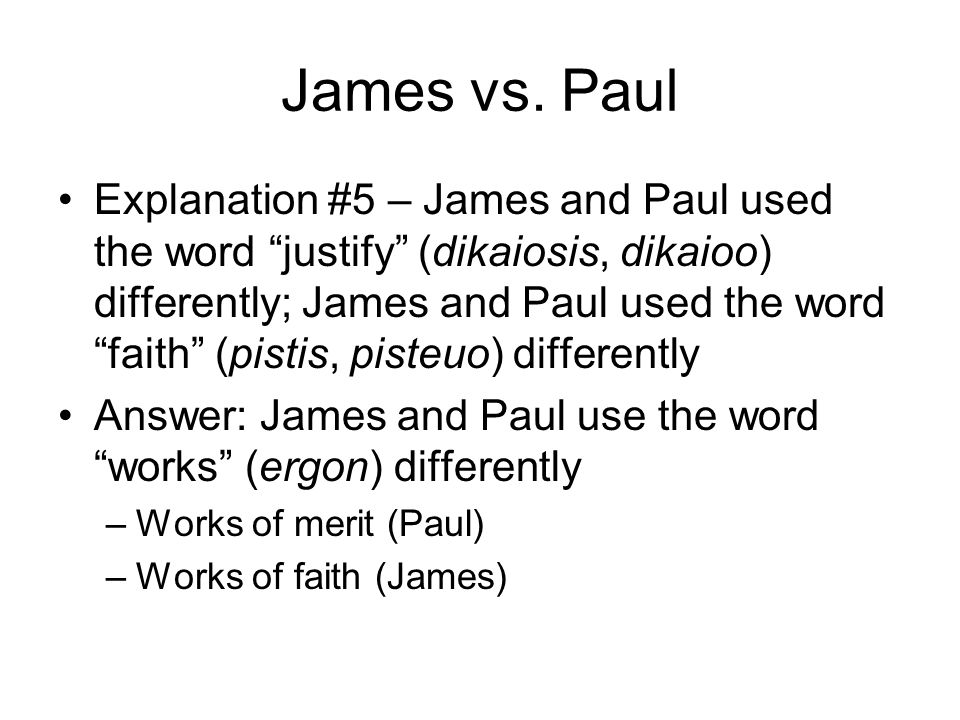 James vs. Paul

• Explanation #5 – James and Paul used the word “justify” (dikaiosis, dikaioo) differently; James and Paul used the word “faith” (pistis, pisteuo) differently

• Answer: James and Paul use the word “works” (ergon) differently

– Works of merit (Paul)

– Works of faith (James)